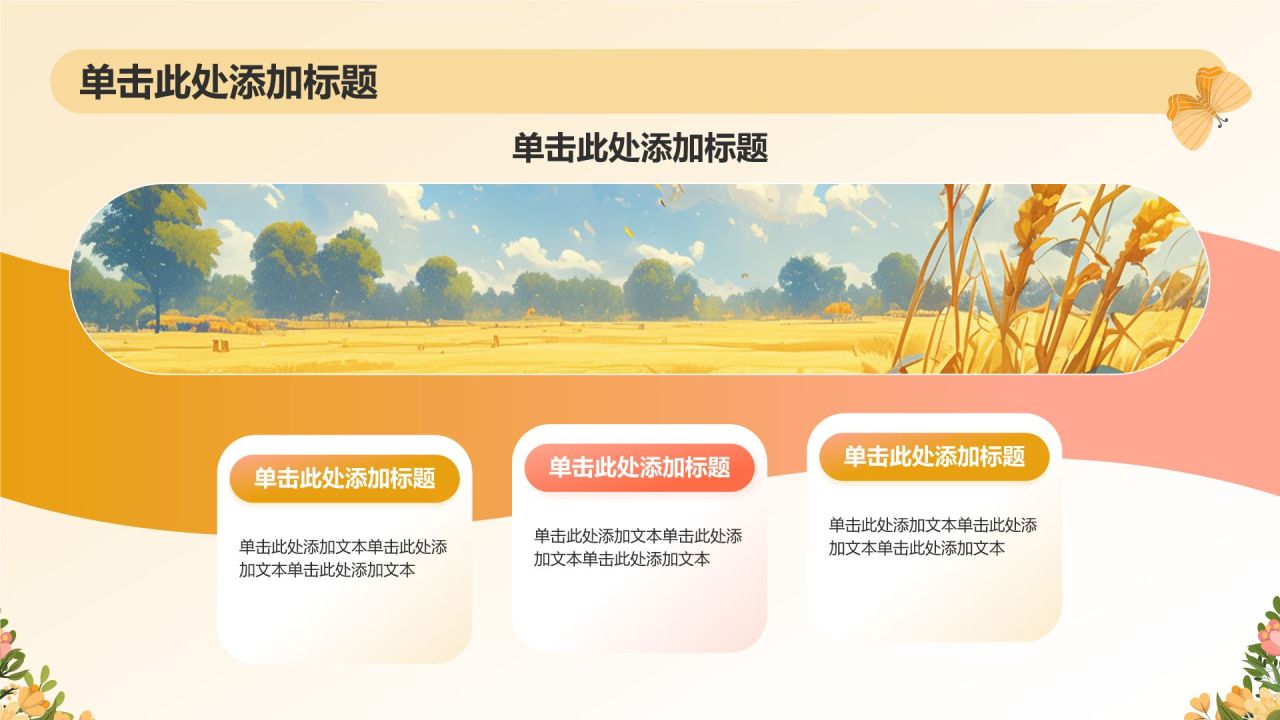 单击此处添加标题

单击此处添加标题

单击此处添加标题

单击此处添加文本单击此处添加文本单击此处添加文本

单击此处添加标题

单击此处添加文本单击此处添加文本单击此处添加文本

单击此处添加标题

单击此处添加文本单击此处添加文本单击此处添加文本